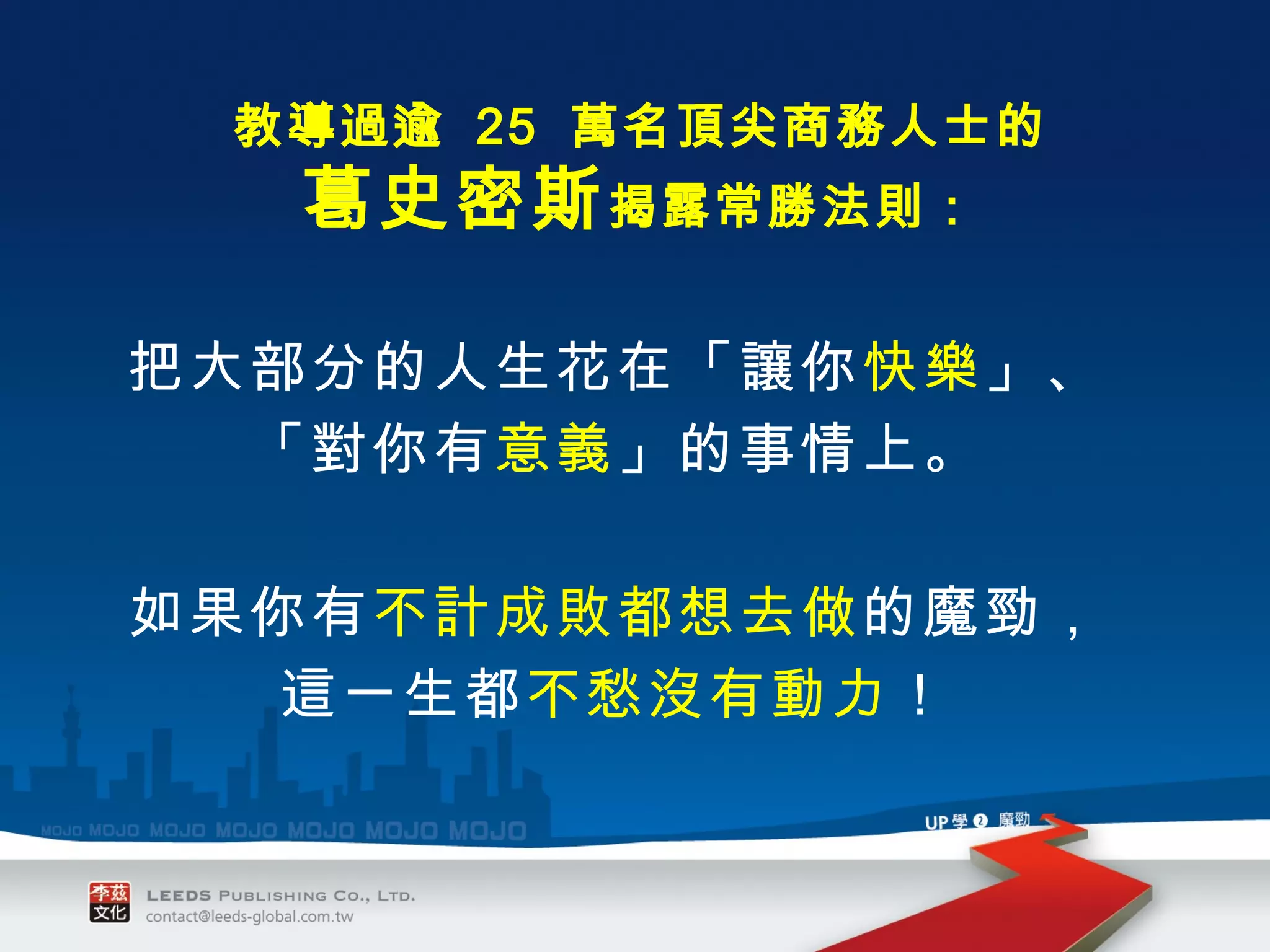 教導過逾 25 萬名頂尖商務人士的
葛史密斯揭露常勝法則：

把大部分的人生花在「讓你快樂」、「對你有意義」的事情上。

如果你有不計成敗都想去做的魔勁，這一生都不愁沒有動力！

MOJO MOJO MOJO MOJO MOJO MOJO MOJO

UP學 2 魔勁

李茲文化
LEEDS PUBLISHING CO., LTD.
contact@leeds-global.com.tw